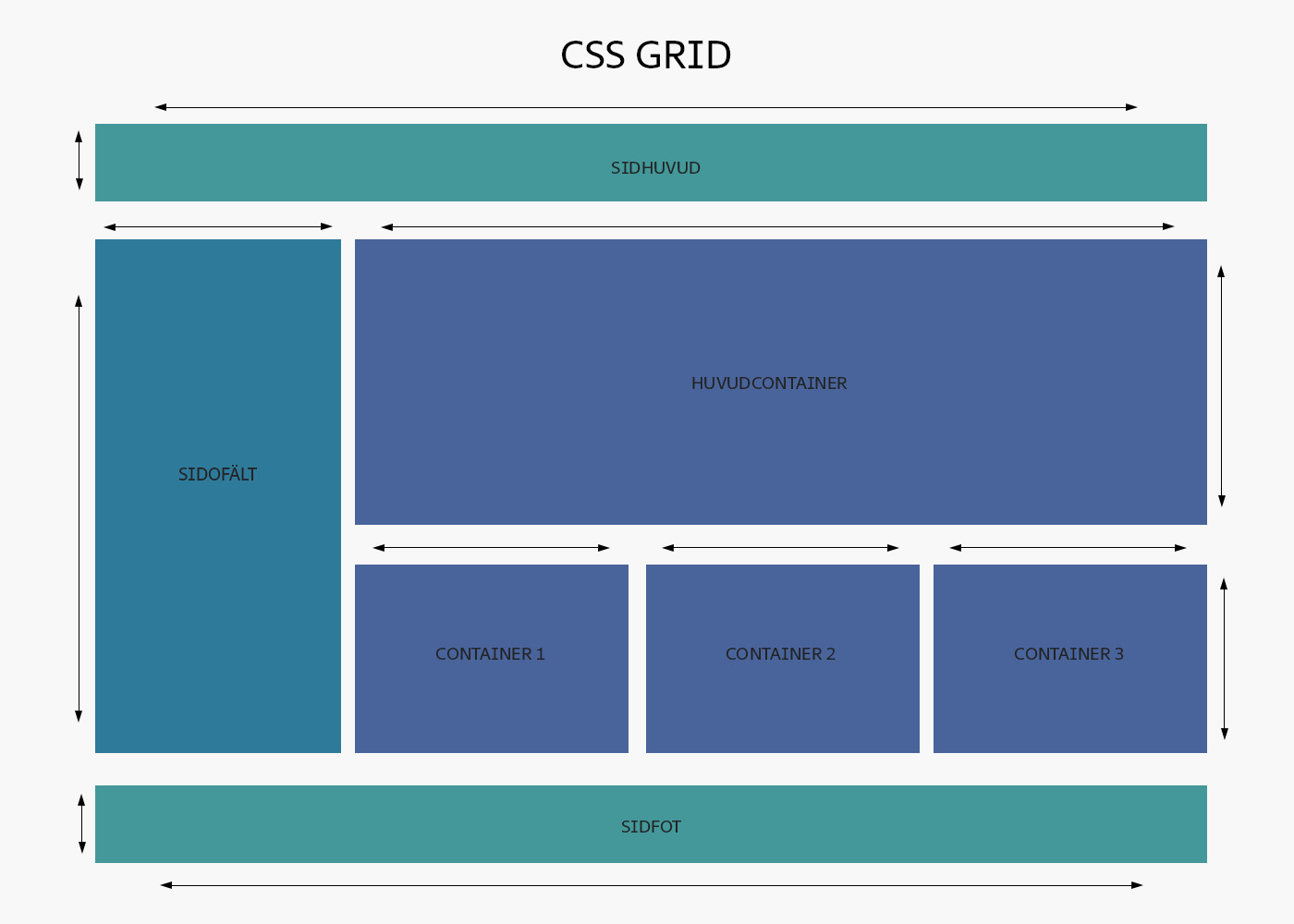 CSS GRID

SIDHUVUD

SIDOFÄLT

HUVUDCONTAINER

CONTAINER 1

CONTAINER 2

CONTAINER 3

SIDFOT